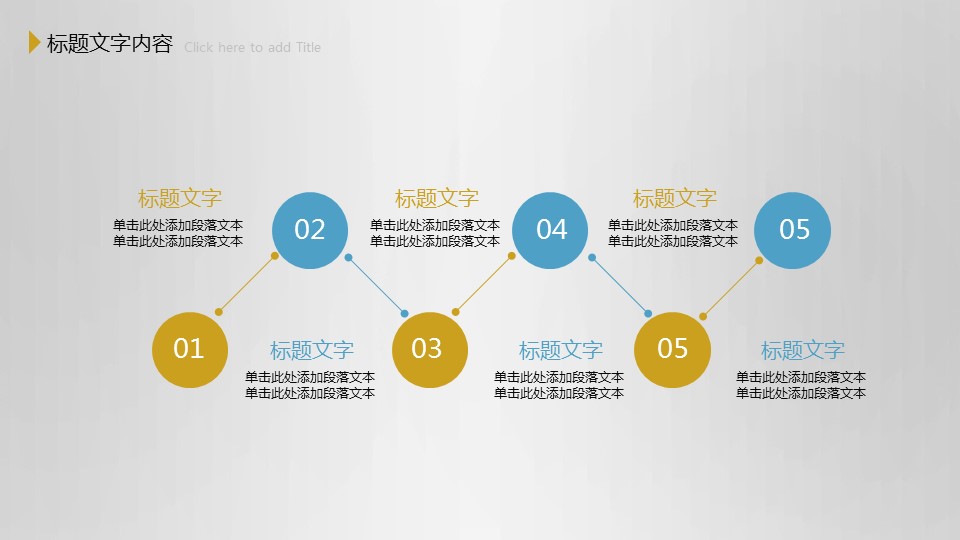 标题文字内容 Click here to add Title

标题文字
单击此处添加段落文本
单击此处添加段落文本

02

标题文字
单击此处添加段落文本
单击此处添加段落文本

04

标题文字
单击此处添加段落文本
单击此处添加段落文本

05

01

标题文字
单击此处添加段落文本
单击此处添加段落文本

03

标题文字
单击此处添加段落文本
单击此处添加段落文本

05

标题文字
单击此处添加段落文本
单击此处添加段落文本